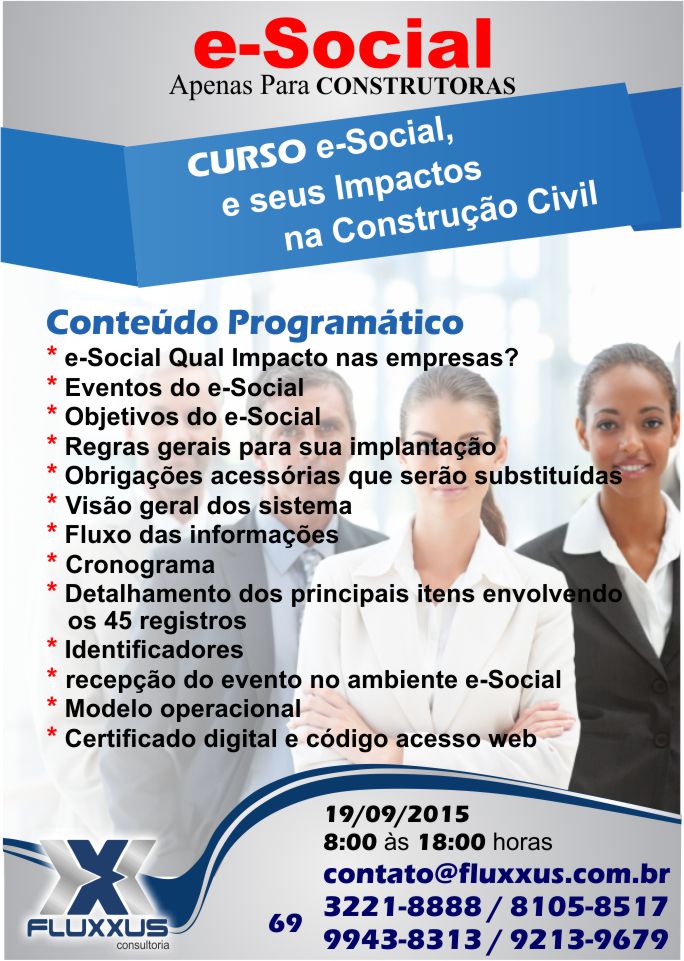 e-Social
Apenas Para CONSTRUTORAS

CURSO e-Social, e seus Impactos na Construção Civil

Conteúdo Programático
* e-Social Qual Impacto nas empresas?
* Eventos do e-Social
* Objetivos do e-Social
* Regras gerais para sua implantação
* Obrigações acessórias que serão substituídas
* Visão geral dos sistema
* Fluxo das informações
* Cronograma
* Detalhamento dos principais itens envolvendo os 45 registros
* Identificadores
* recepção do evento no ambiente e-Social
* Modelo operacional
* Certificado digital e código acesso web

19/09/2015
8:00 às 18:00 horas
contato@fluxxus.com.br
69 3221-8888 / 8105-8517
9943-8313 / 9213-9679

FLUXXUS consultoria